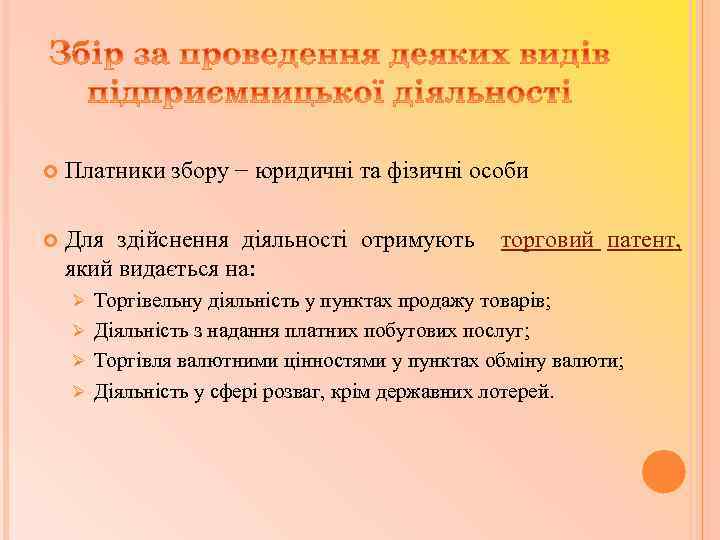 Збір за проведення деяких видів підприємницької діяльності

Платники збору − юридичні та фізичні особи

Для здійснення діяльності отримують торговий патент, який видається на:

Торгівельну діяльність у пунктах продажу товарів;

Діяльність з надання платних побутових послуг;

Торгівля валютними цінностями у пунктах обміну валюти;

Діяльність у сфері розваг, крім державних лотерей.